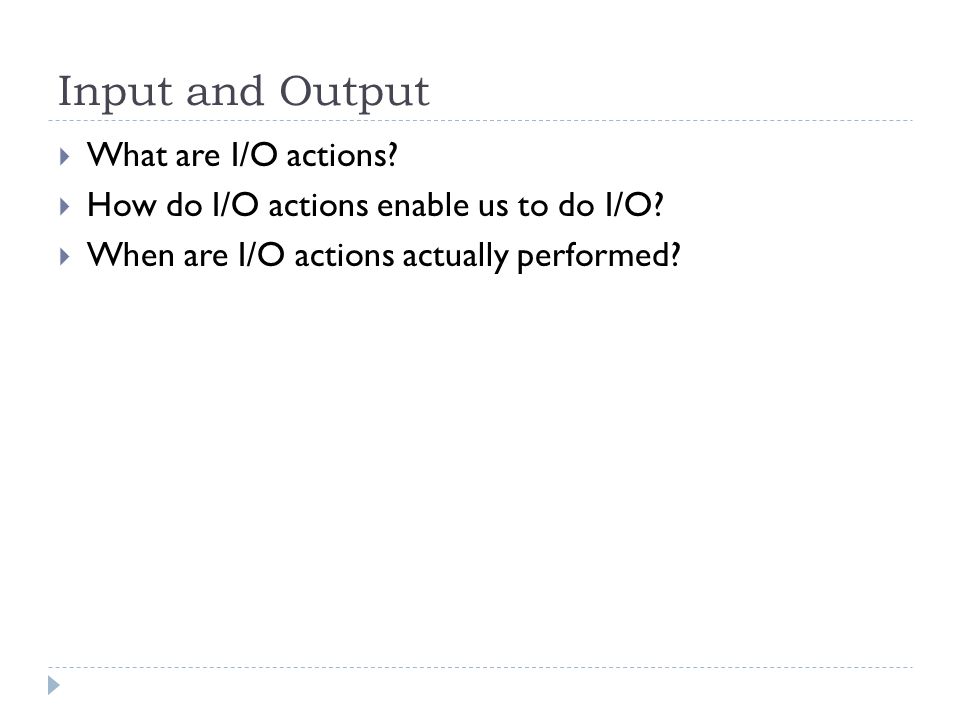 Input and Output

What are I/O actions?

How do I/O actions enable us to do I/O?

When are I/O actions actually performed?